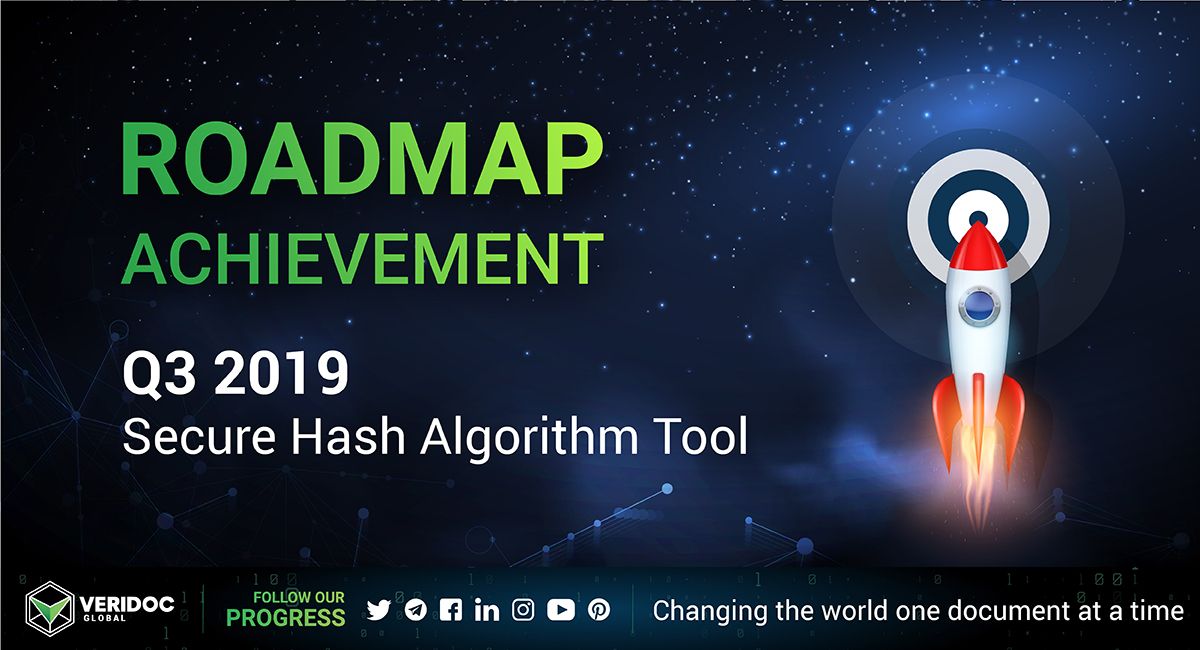 ROADMAP
ACHIEVEMENT

Q3 2019
Secure Hash Algorithm Tool

VERIDOC GLOBAL

FOLLOW OUR PROGRESS

Changing the world one document at a time